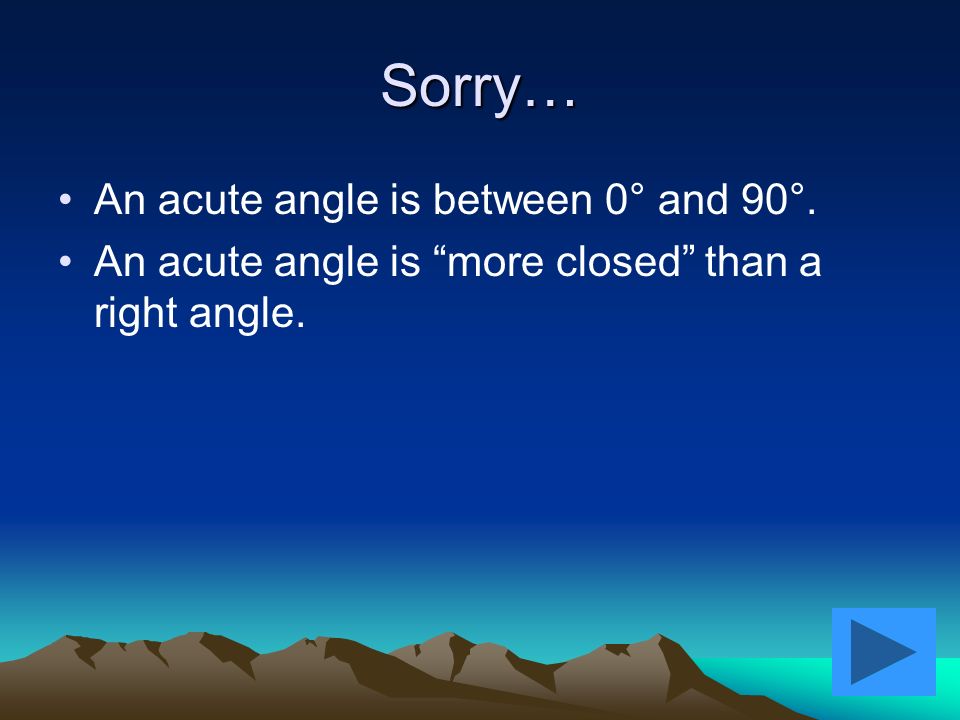 Sorry…

• An acute angle is between 0° and 90°.
• An acute angle is “more closed” than a right angle.